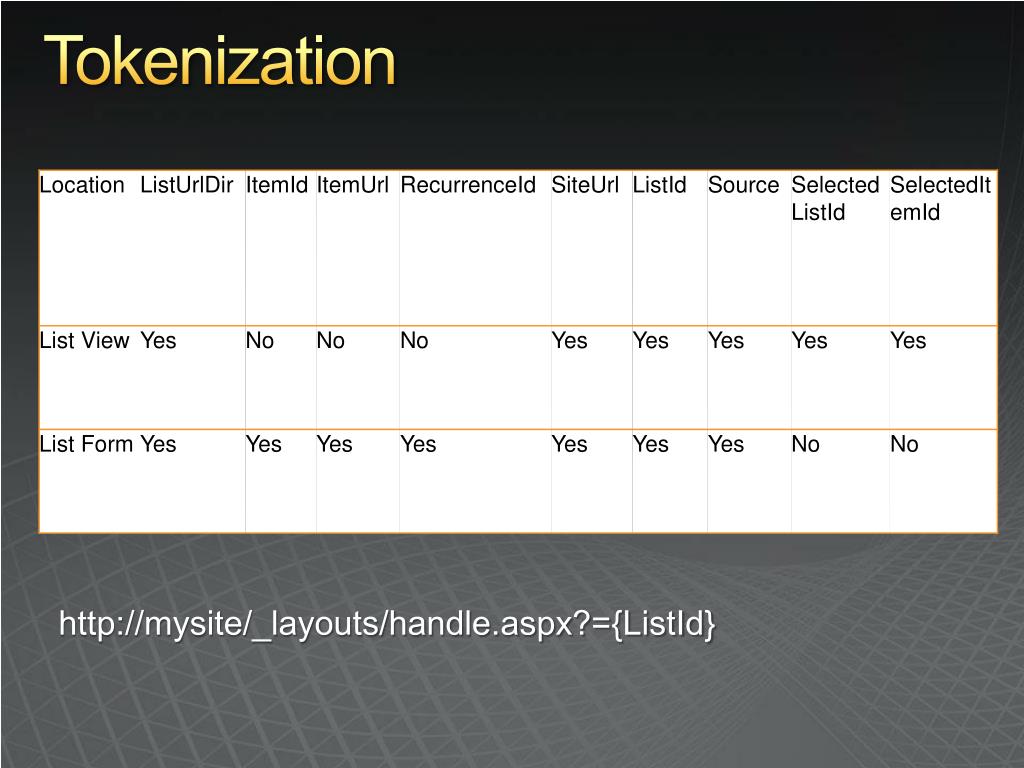 Tokenization

| Location | ListUrlDir | ItemId | ItemUrl | RecurrenceId | SiteUrl | ListId | Source | Selected ListId | SelectedItemId |
|---|---|---|---|---|---|---|---|---|---|
| List View | Yes | No | No | No | Yes | Yes | Yes | Yes | Yes |
| List Form | Yes | Yes | Yes | Yes | Yes | Yes | Yes | No | No |

http://mysite/_layouts/handle.aspx?={ListId}